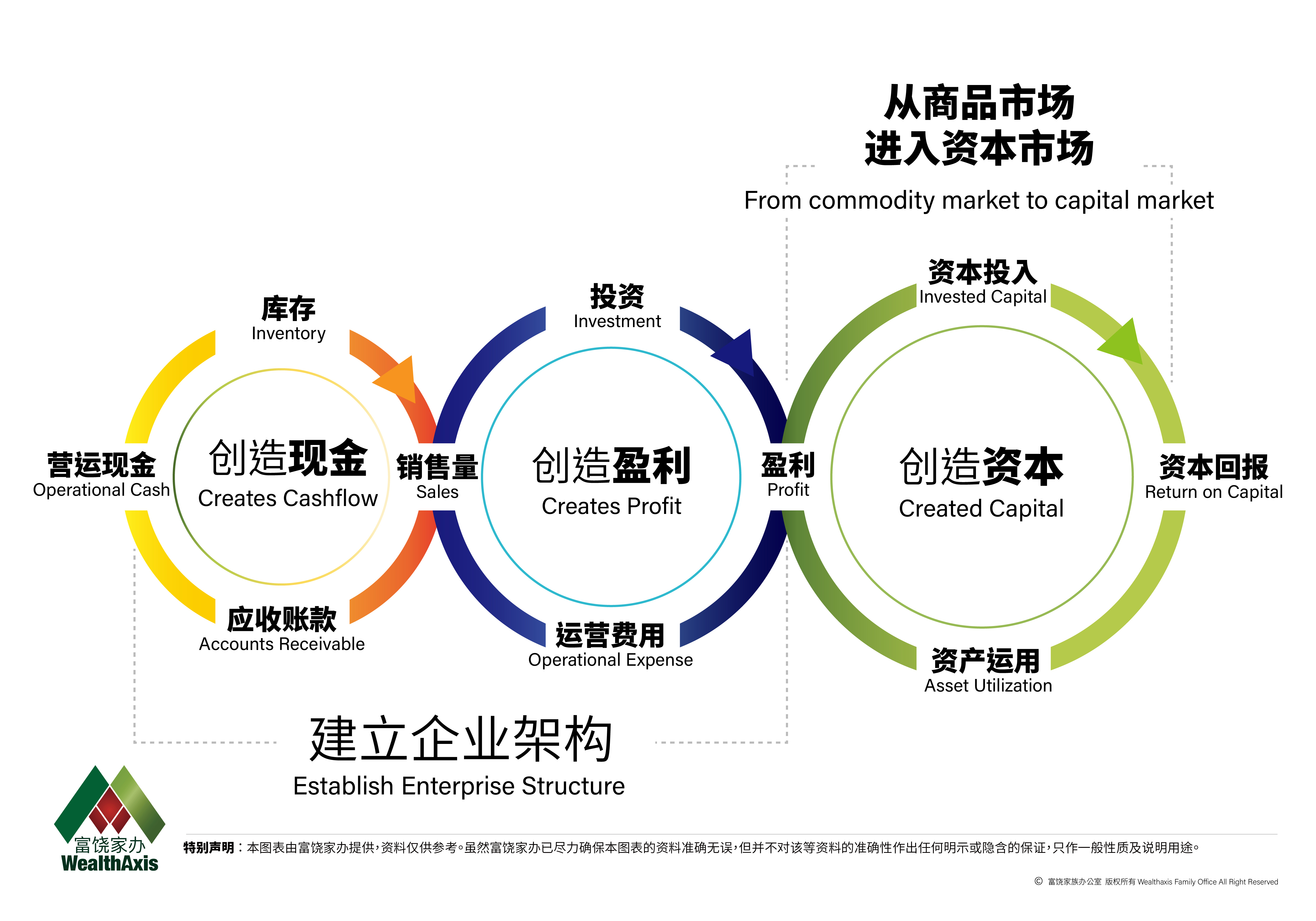 从商品市场
进入资本市场

From commodity market to capital market

库存
Inventory

营运现金
Operational Cash

创造现金
Creates Cashflow

应收账款
Accounts Receivable

销售量
Sales

投资
Investment

创造盈利
Creates Profit

运营费用
Operational Expense

盈利
Profit

资本投入
Invested Capital

创造资本
Created Capital

资本回报
Return on Capital

资产运用
Asset Utilization

建立企业架构
Establish Enterprise Structure

富饶家办
WealthAxis

特别声明：本图表由富饶家办提供，资料仅供参考。虽然富饶家办已尽力确保本图表的资料准确无误，但并不对该等资料的准确性作出任何明示或隐含的保证，只作一般性质及说明用途。

© 富饶家族办公室 版权所有 Wealthaxis Family Office All Right Reserved